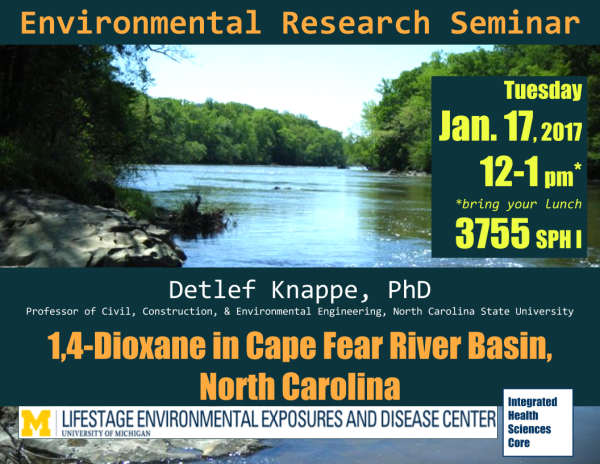 Environmental Research Seminar

Tuesday
Jan. 17, 2017
12-1 pm*
*bring your lunch
3755 SPH I

Detlef Knappe, PhD
Professor of Civil, Construction, & Environmental Engineering, North Carolina State University

1,4-Dioxane in Cape Fear River Basin, North Carolina

M
LIFESTAGE ENVIRONMENTAL EXPOSURES AND DISEASE CENTER
UNIVERSITY OF MICHIGAN

Integrated
Health
Sciences
Core